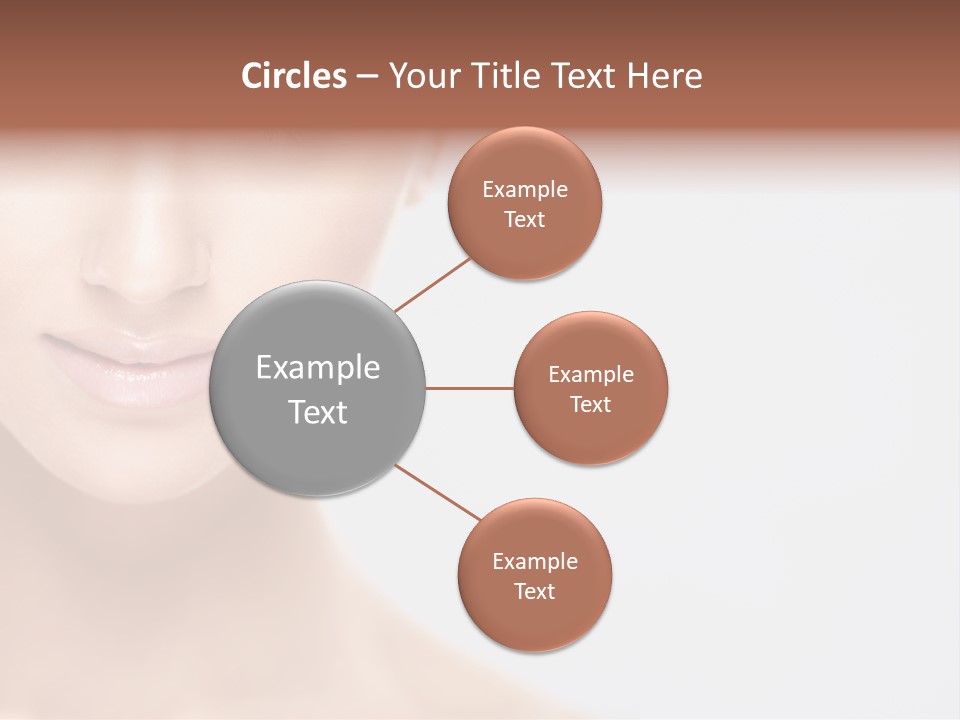 Circles – Your Title Text Here

Example Text

Example Text

Example Text

Example Text